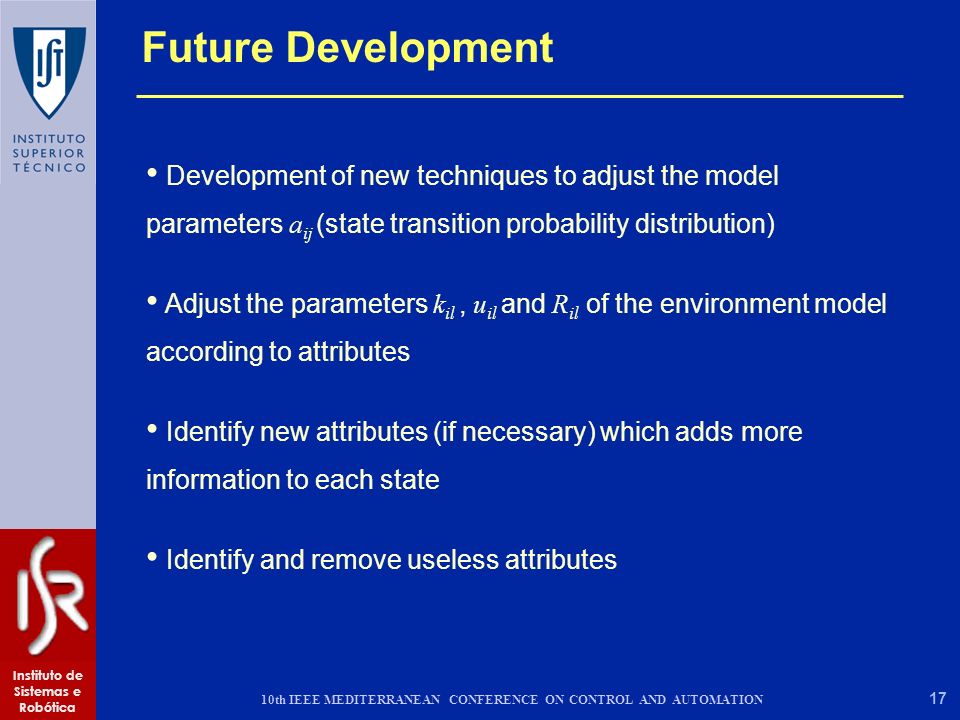 IST

INSTITUTO SUPERIOR TÉCNICO

Future Development

• Development of new techniques to adjust the model parameters $a_{ij}$ (state transition probability distribution)

• Adjust the parameters $k_{il}$ , $u_{il}$ and $R_{il}$ of the environment model according to attributes

• Identify new attributes (if necessary) which adds more information to each state

• Identify and remove useless attributes

ISR

Instituto de Sistemas e Robótica

10th IEEE MEDITERRANEAN CONFERENCE ON CONTROL AND AUTOMATION

17